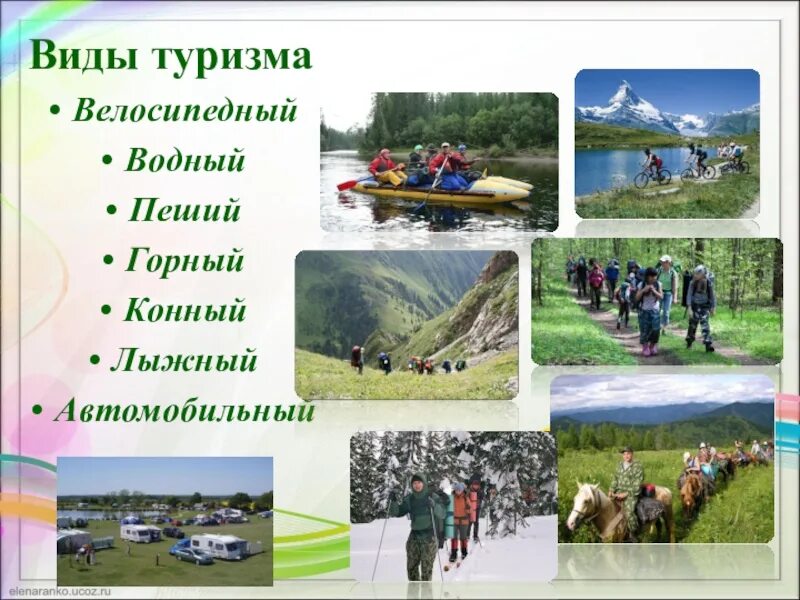 Виды туризма

• Велосипедный
• Водный
• Пеший
• Горный
• Конный
• Лыжный
• Автомобильный

elenaranko.ucoz.ru